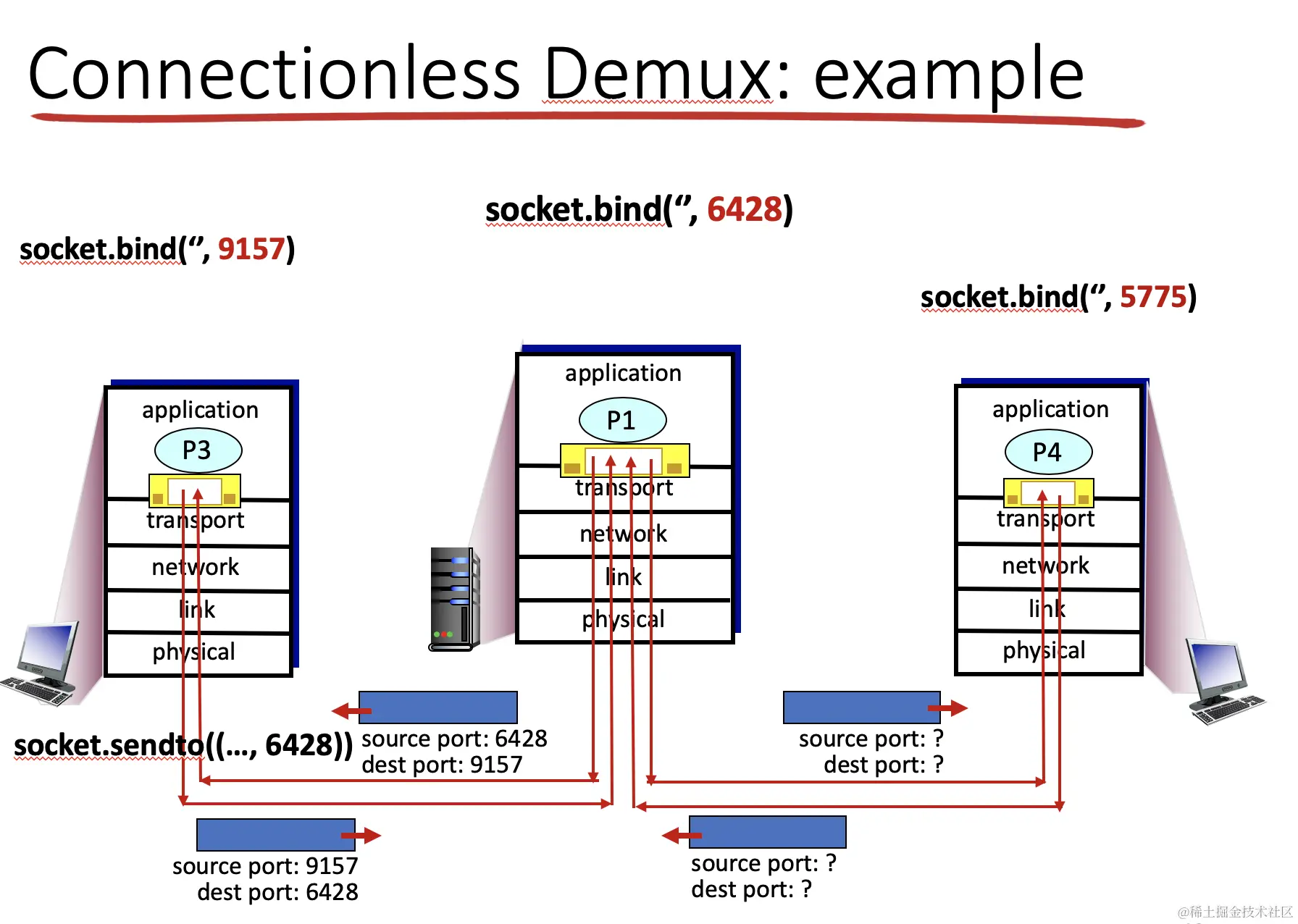 Connectionless Demux: example

socket.bind(“, 6428)

socket.bind(“, 9157)

socket.bind(“, 5775)

application
P3
transport
network
link
physical

application
P1
transport
network
link
physical

application
P4
transport
network
link
physical

socket.sendto((..., 6428))

source port: 6428
dest port: 9157

source port: ?
dest port: ?

source port: 9157
dest port: 6428

source port: ?
dest port: ?

@稀土掘金技术社区